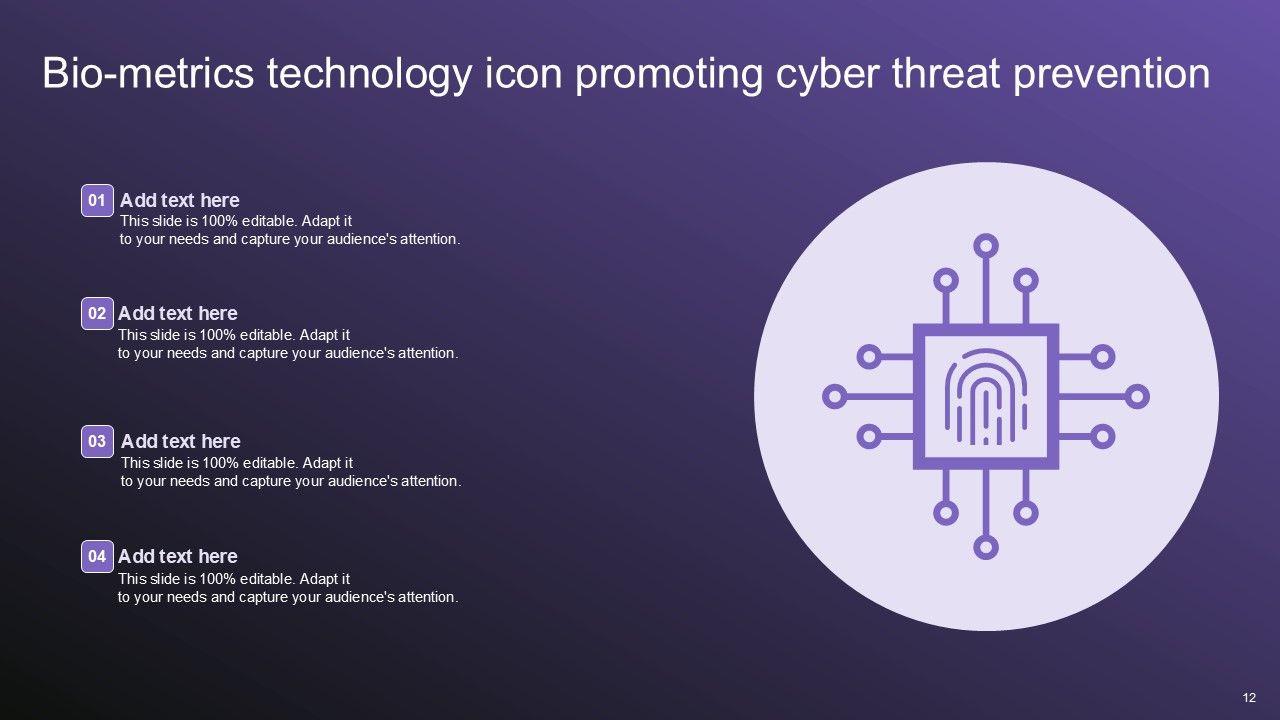 Bio-metrics technology icon promoting cyber threat prevention

01 Add text here
This slide is 100% editable. Adapt it to your needs and capture your audience's attention.

02 Add text here
This slide is 100% editable. Adapt it to your needs and capture your audience's attention.

03 Add text here
This slide is 100% editable. Adapt it to your needs and capture your audience's attention.

04 Add text here
This slide is 100% editable. Adapt it to your needs and capture your audience's attention.

12